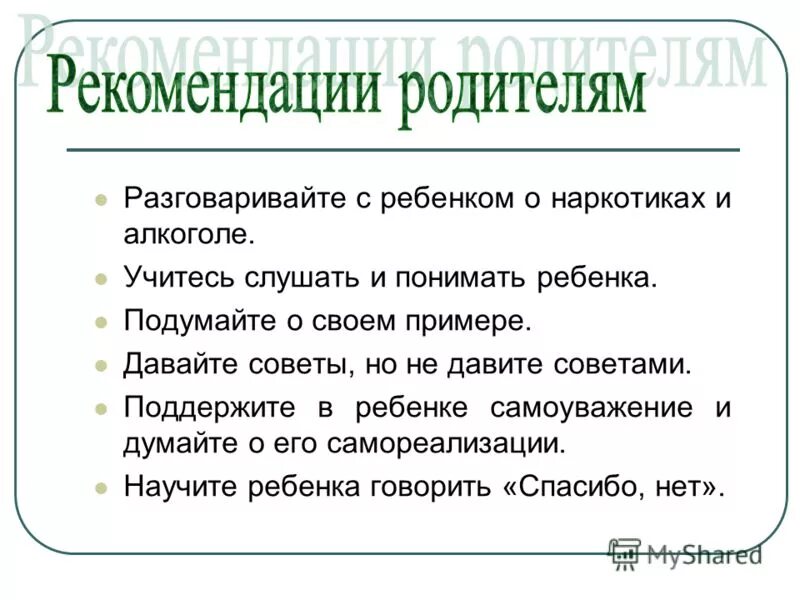 Рекомендации родителям

Рекомендации родителям

- Разговаривайте с ребенком о наркотиках и алкоголе.
- Учитесь слушать и понимать ребенка.
- Подумайте о своем примере.
- Давайте советы, но не давите советами.
- Поддержите в ребенке самоуважение и думайте о его самореализации.
- Научите ребенка говорить «Спасибо, нет».

MyShared